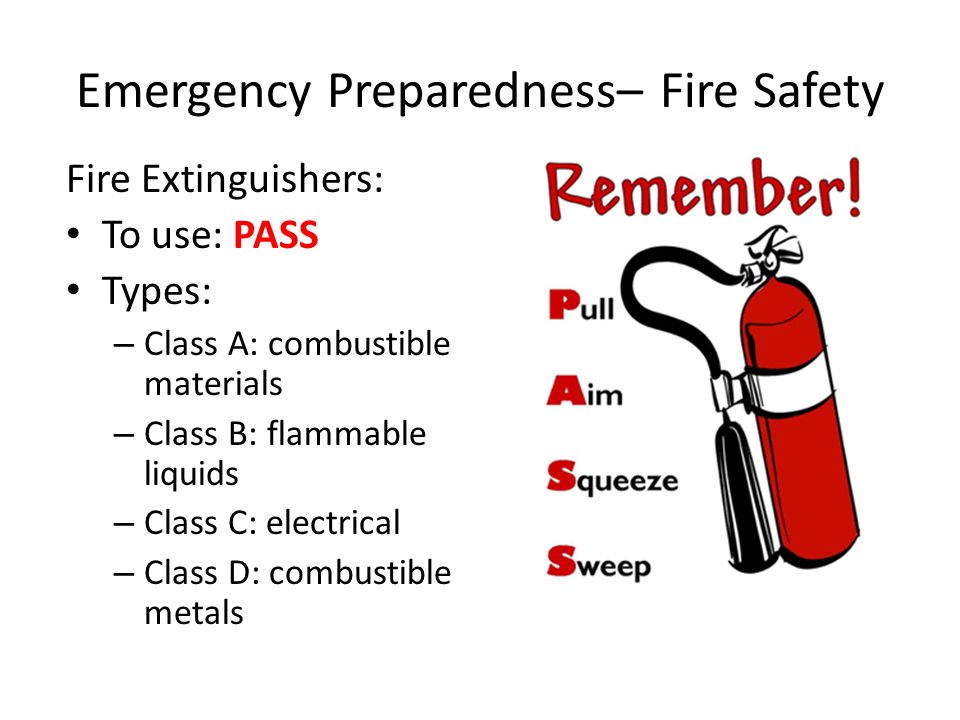 Emergency Preparedness– Fire Safety

Fire Extinguishers:

• To use: PASS
• Types:
– Class A: combustible materials
– Class B: flammable liquids
– Class C: electrical
– Class D: combustible metals

Remember!

Pull

Aim

Squeeze

Sweep